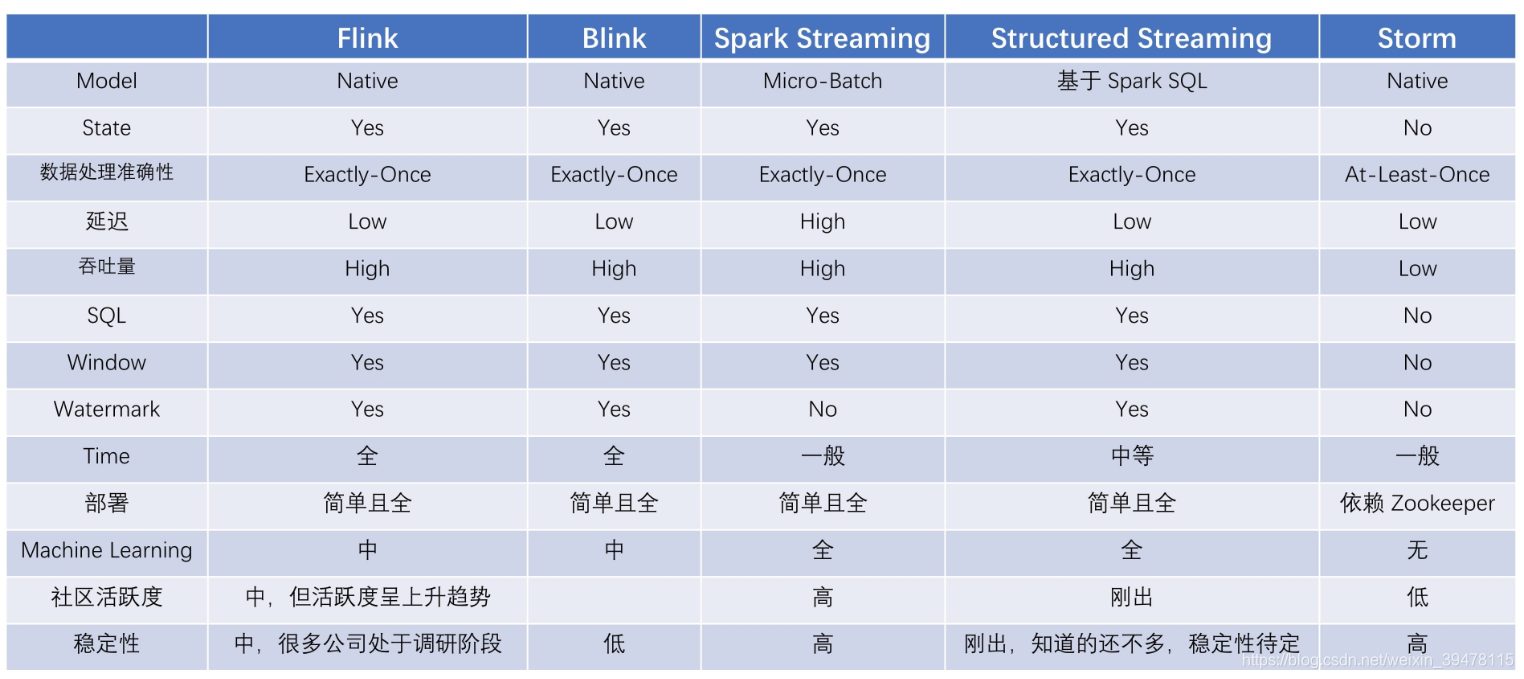 | | Flink | Blink | Spark Streaming | Structured Streaming | Storm |
|---|---|---|---|---|---|
| Model | Native | Native | Micro-Batch | 基于 Spark SQL | Native |
| State | Yes | Yes | Yes | Yes | No |
| 数据处理准确性 | Exactly-Once | Exactly-Once | Exactly-Once | Exactly-Once | At-Least-Once |
| 延迟 | Low | Low | High | Low | Low |
| 吞吐量 | High | High | High | High | Low |
| SQL | Yes | Yes | Yes | Yes | No |
| Window | Yes | Yes | Yes | Yes | No |
| Watermark | Yes | Yes | No | Yes | No |
| Time | 全 | 全 | 一般 | 中等 | 一般 |
| 部署 | 简单且全 | 简单且全 | 简单且全 | 简单且全 | 依赖 Zookeeper |
| Machine Learning | 中 | 中 | 全 | 全 | 无 |
| 社区活跃度 | 中，但活跃度呈上升趋势 | | 高 | 刚出 | 低 |
| 稳定性 | 中，很多公司处于调研阶段 | 低 | 高 | 刚出，知道的还不多，稳定性待定 | 高 |

https://blog.csdn.net/weixin_39478115